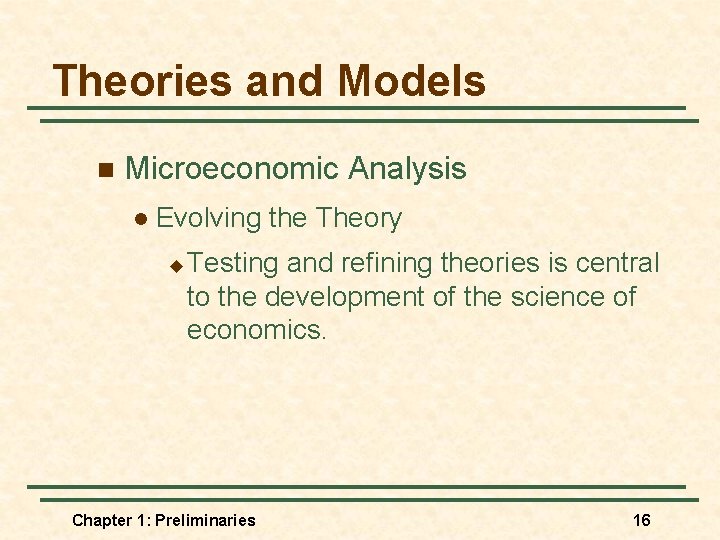 Theories and Models

Microeconomic Analysis

Evolving the Theory

Testing and refining theories is central to the development of the science of economics.

Chapter 1: Preliminaries

16